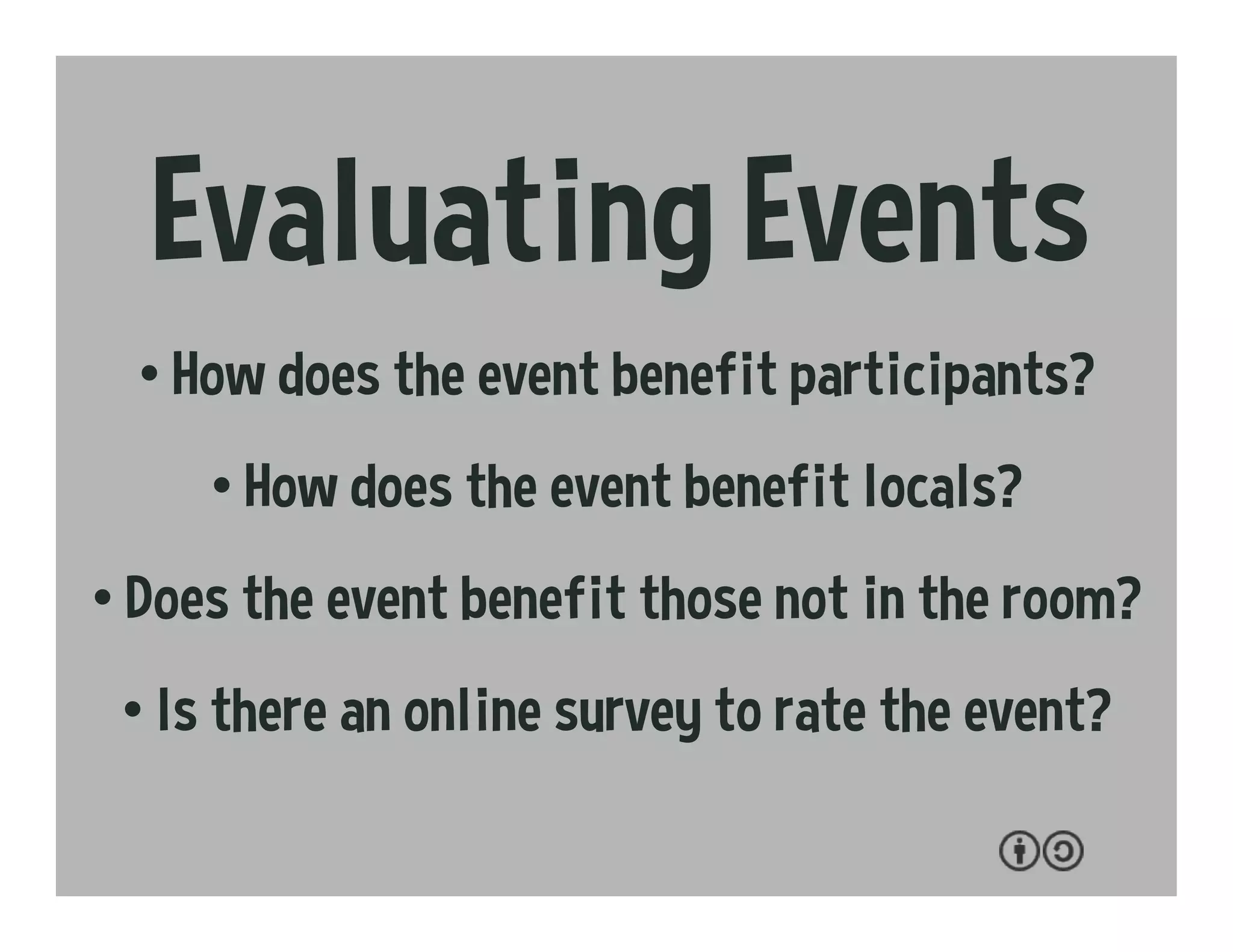 Evaluating Events

• How does the event benefit participants?

• How does the event benefit locals?

• Does the event benefit those not in the room?

• Is there an online survey to rate the event?